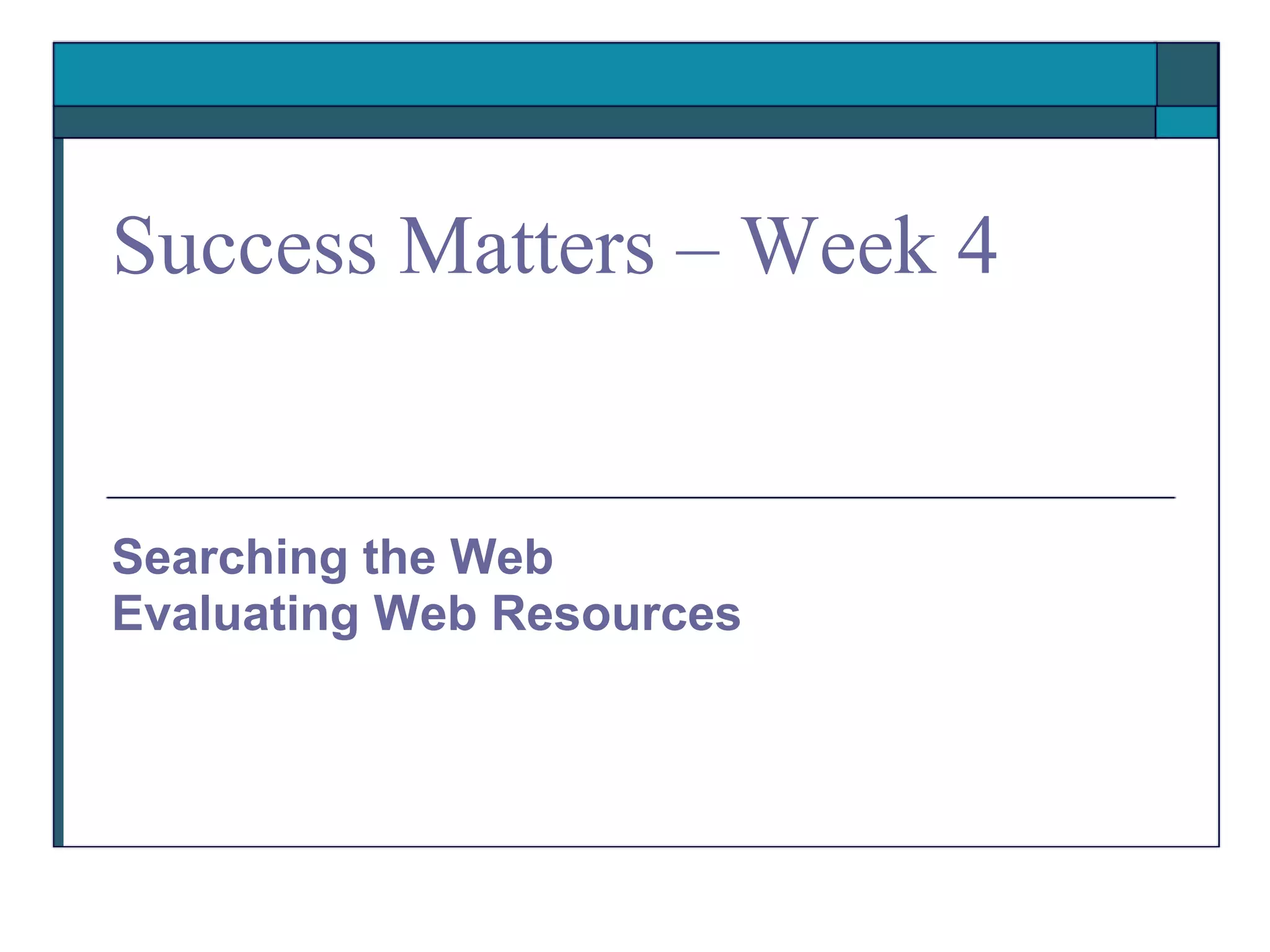 Success Matters – Week 4

Searching the Web
Evaluating Web Resources